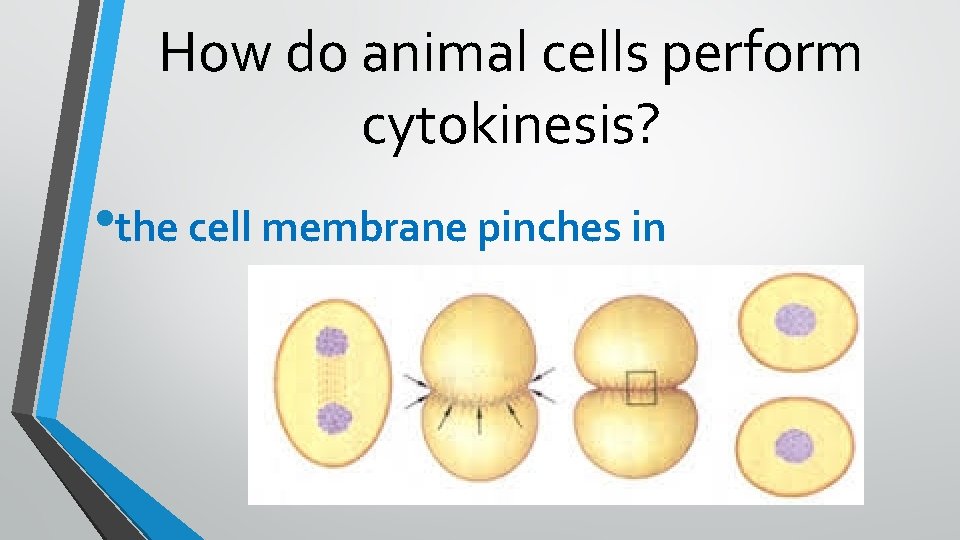 How do animal cells perform cytokinesis?

•the cell membrane pinches in